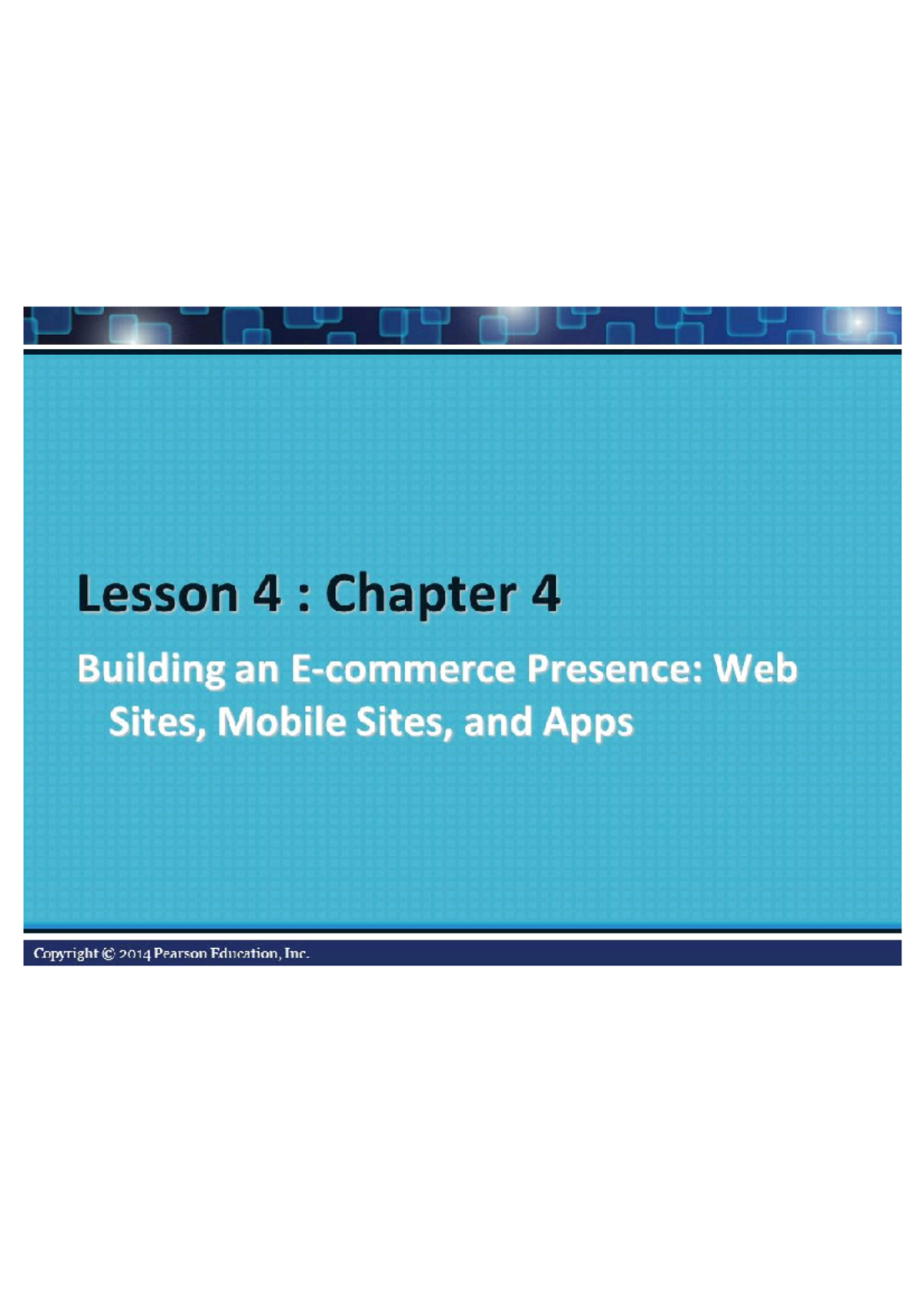 Lesson 4 : Chapter 4

Building an E-commerce Presence: Web Sites, Mobile Sites, and Apps

Copyright © 2014 Pearson Education, Inc.